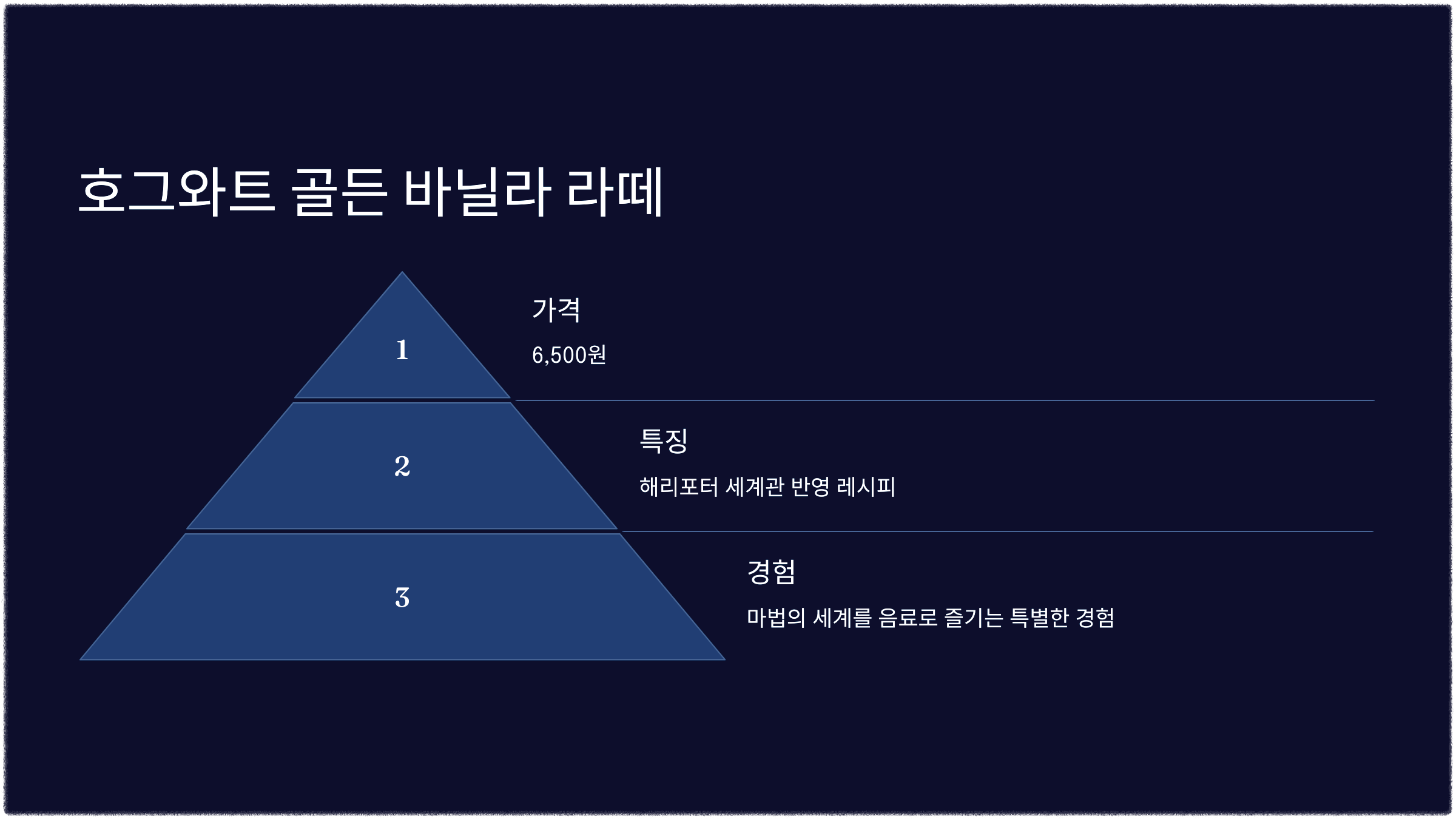 호그와트 골든 바닐라 라떼

1

가격

6,500원

2

특징

해리포터 세계관 반영 레시피

3

경험

마법의 세계를 음료로 즐기는 특별한 경험